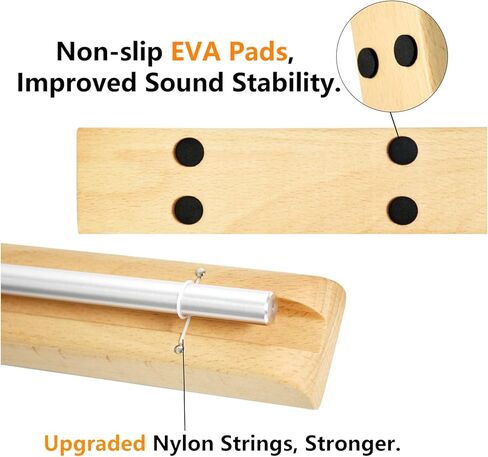 Non-slip EVA Pads, Improved Sound Stability.

Upgraded Nylon Strings, Stronger.